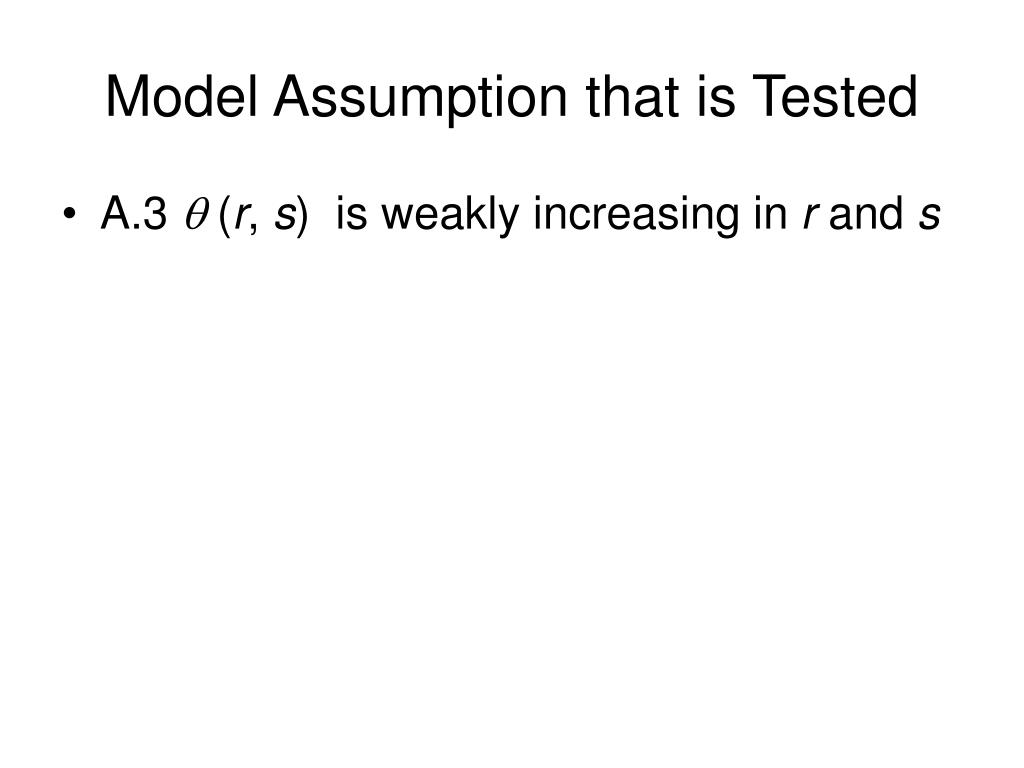 Model Assumption that is Tested

• A.3 $\theta(r, s)$ is weakly increasing in $r$ and $s$